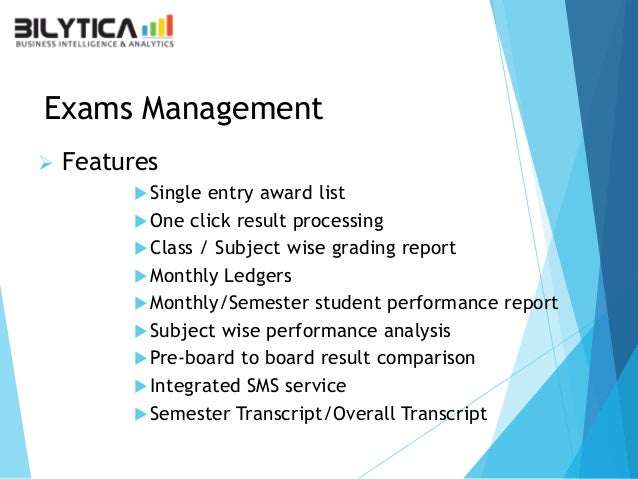 BILYTICA
BUSINESS INTELLIGENCE & ANALYTICS

Exams Management

Features

Single entry award list
One click result processing
Class / Subject wise grading report
Monthly Ledgers
Monthly/Semester student performance report
Subject wise performance analysis
Pre-board to board result comparison
Integrated SMS service
Semester Transcript/Overall Transcript